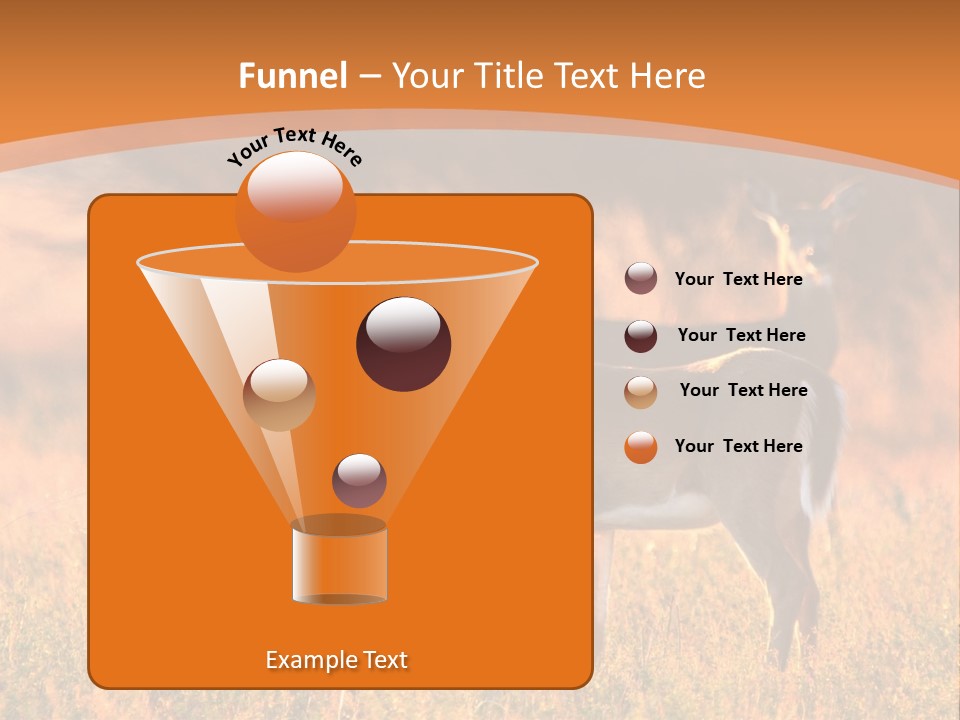 Funnel – Your Title Text Here

Your Text Here

Your Text Here

Your Text Here

Your Text Here

Your Text Here

Example Text